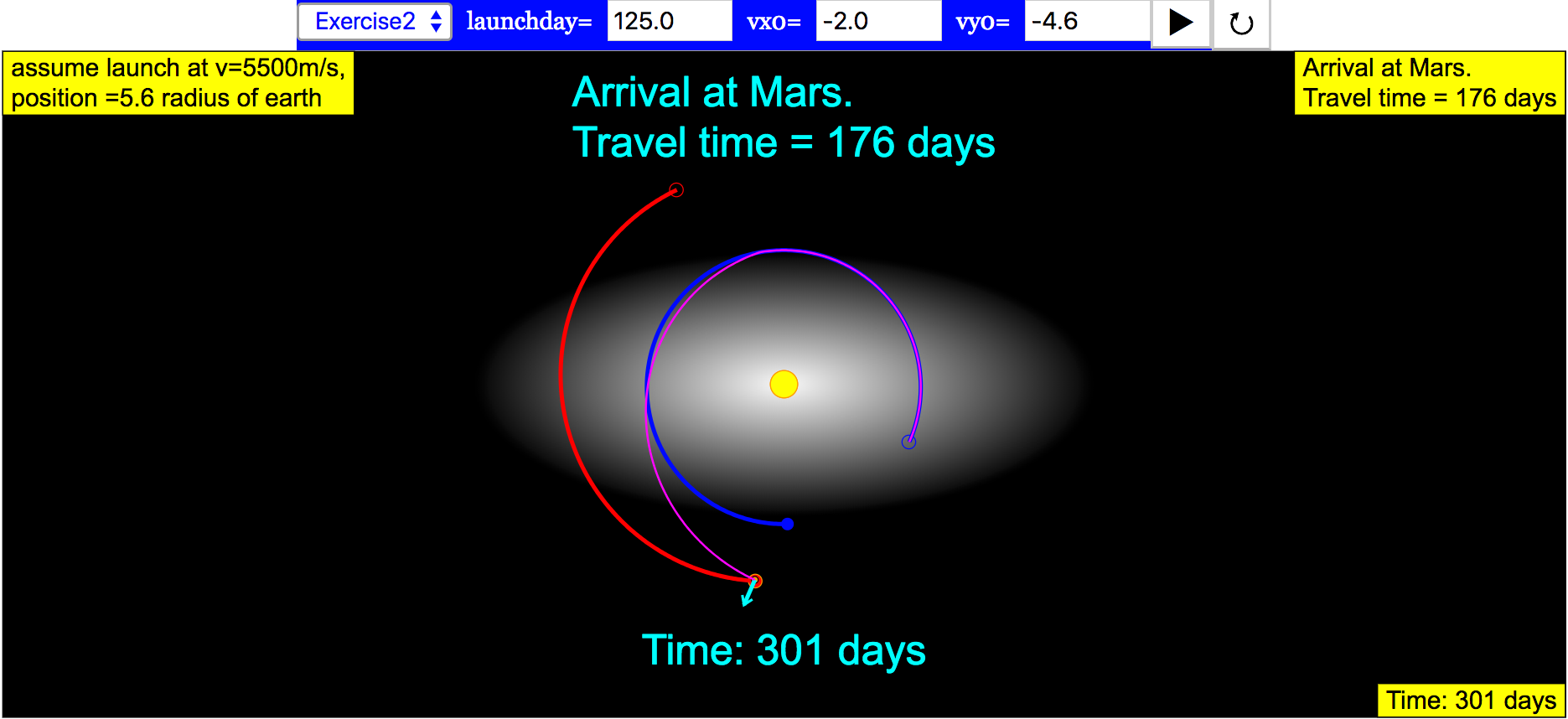 Exercise2 launchday= 125.0 vxo= -2.0 vyo= -4.6

assume launch at v=5500m/s, position =5.6 radius of earth

Arrival at Mars.
Travel time = 176 days

Arrival at Mars.
Travel time = 176 days

Time: 301 days

Time: 301 days